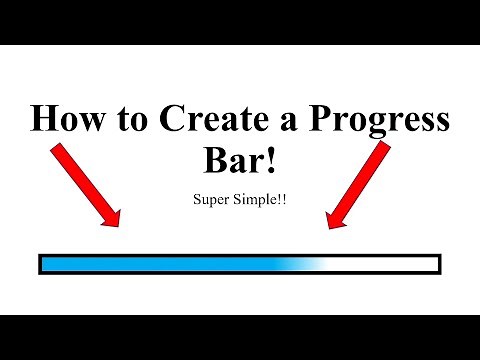 How to Create a Progress Bar!

Super Simple!!